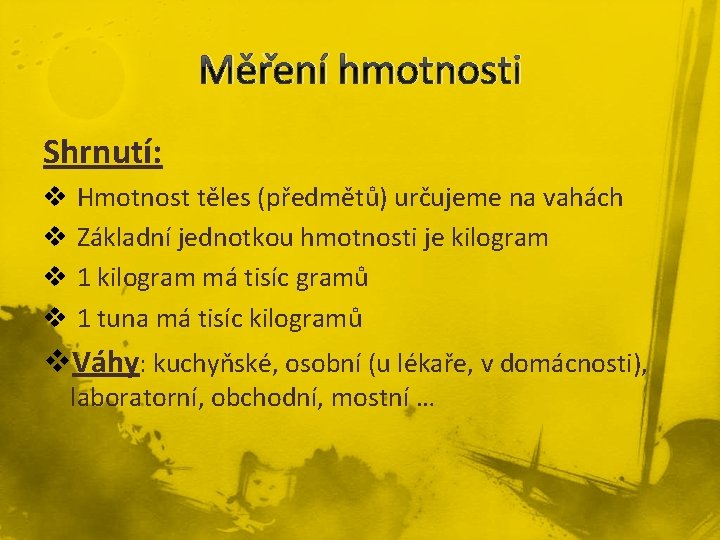 Měření hmotnosti

Shrnutí:

❖ Hmotnost těles (předmětů) určujeme na vahách
❖ Základní jednotkou hmotnosti je kilogram
❖ 1 kilogram má tisíc gramů
❖ 1 tuna má tisíc kilogramů
❖ Váhy: kuchyňské, osobní (u lékaře, v domácnosti), laboratorní, obchodní, mostní …